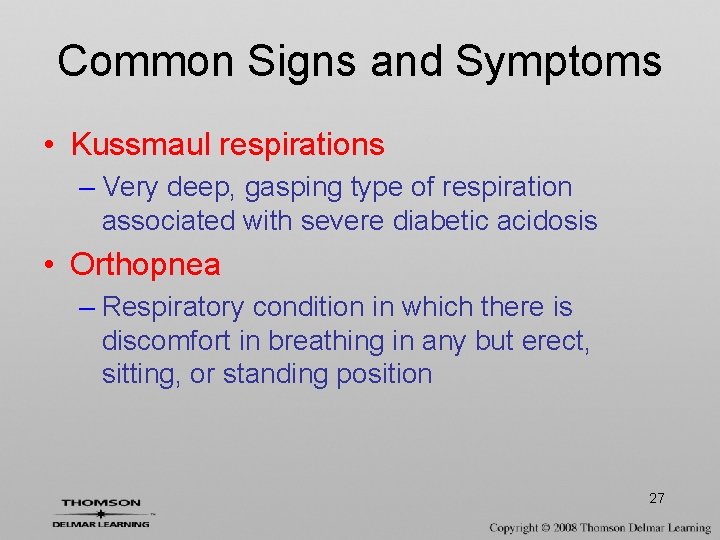 Common Signs and Symptoms

• Kussmaul respirations
– Very deep, gasping type of respiration associated with severe diabetic acidosis

• Orthopnea
– Respiratory condition in which there is discomfort in breathing in any but erect, sitting, or standing position

27

THOMSON
DELMAR LEARNING

Copyright © 2008 Thomson Delmar Learning